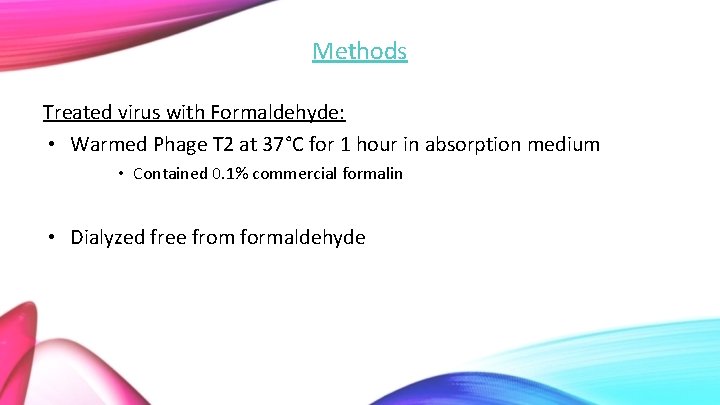 Methods

Treated virus with Formaldehyde:

• Warmed Phage T2 at 37°C for 1 hour in absorption medium

• Contained 0.1% commercial formalin

• Dialyzed free from formaldehyde